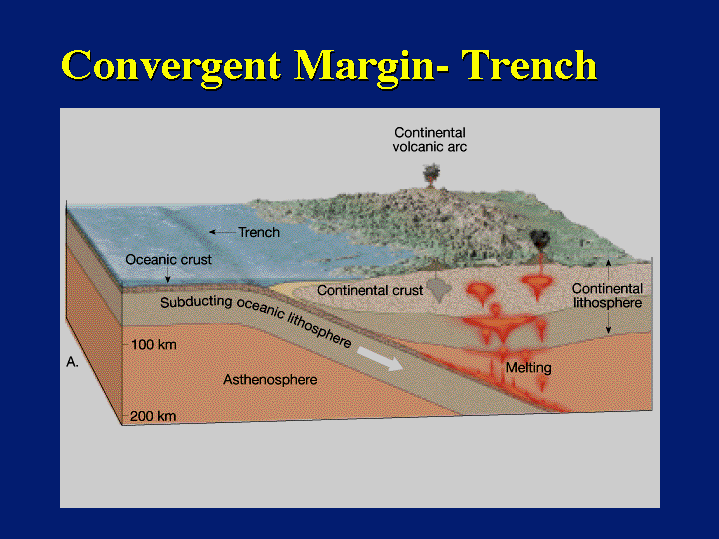 Convergent Margin- Trench

Continental volcanic arc

Trench

Oceanic crust

Continental crust

Continental lithosphere

Subducting oceanic lithosphere

100 km

A.

Asthenosphere

Melting

200 km